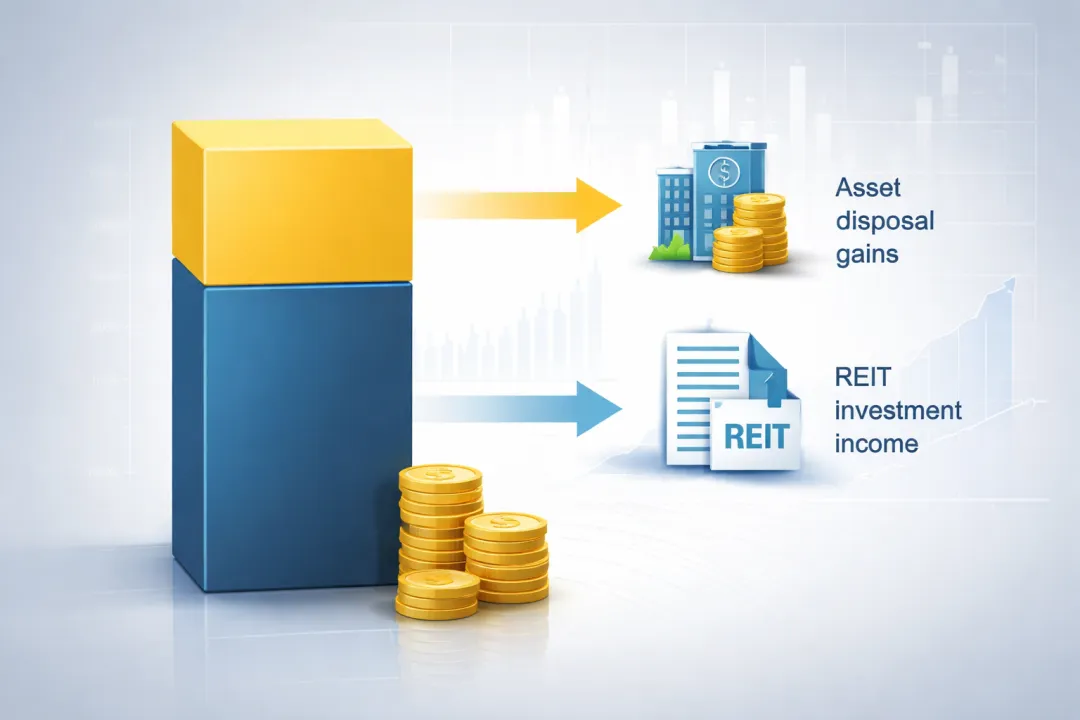 Asset disposal gains

REIT

REIT investment income